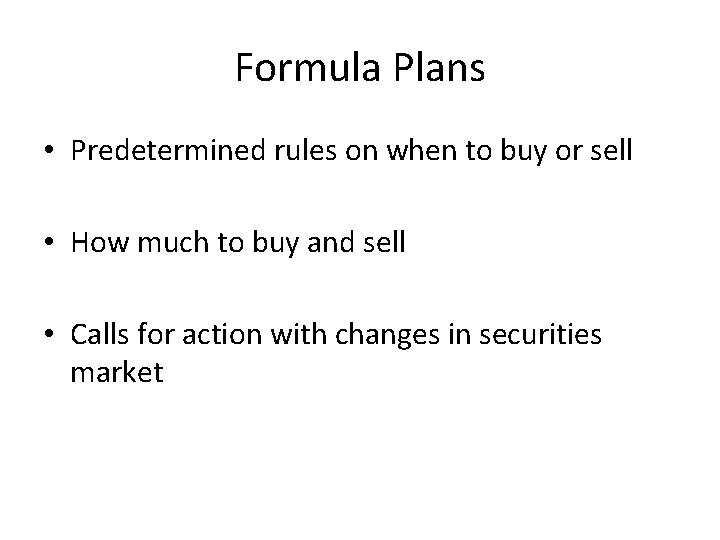 Formula Plans

• Predetermined rules on when to buy or sell

• How much to buy and sell

• Calls for action with changes in securities market